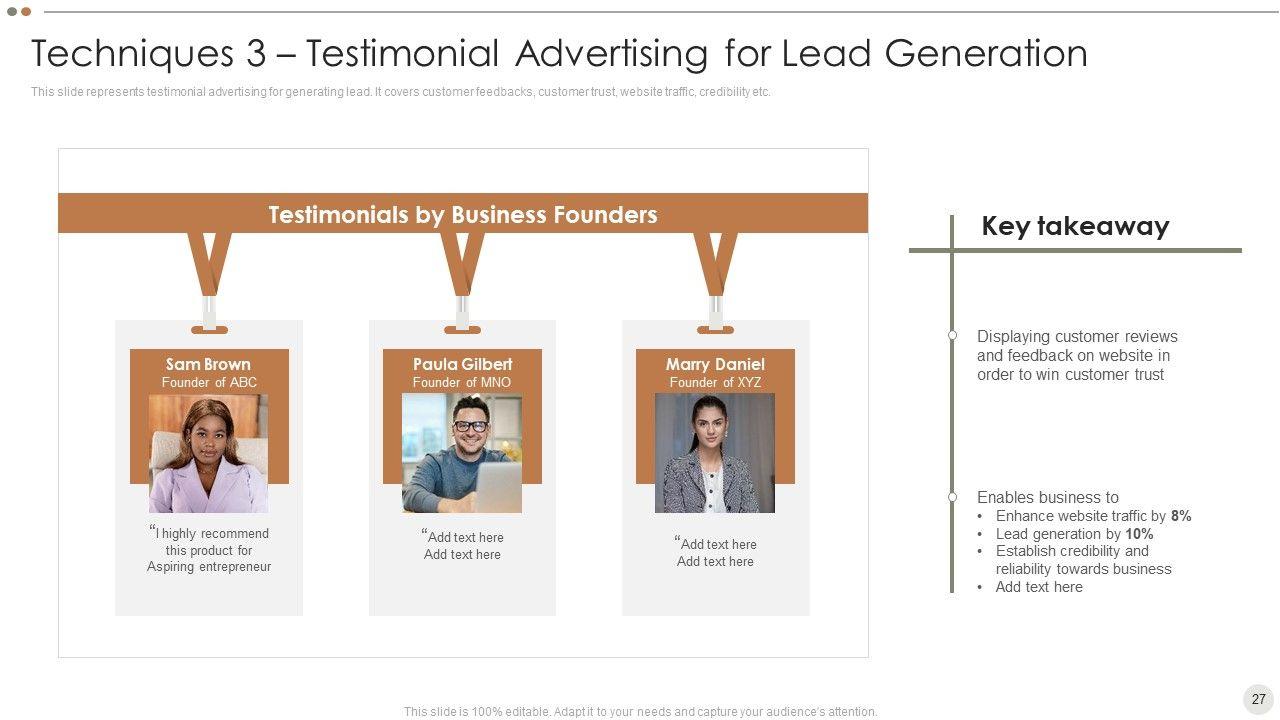 Techniques 3 – Testimonial Advertising for Lead Generation

This slide represents testimonial advertising for generating lead. It covers customer feedbacks, customer trust, website traffic, credibility etc.

Testimonials by Business Founders

Sam Brown
Founder of ABC

“I highly recommend this product for Aspiring entrepreneur

Paula Gilbert
Founder of MNO

“Add text here
Add text here

Marry Daniel
Founder of XYZ

“Add text here
Add text here

Key takeaway

Displaying customer reviews and feedback on website in order to win customer trust

Enables business to
• Enhance website traffic by 8%
• Lead generation by 10%
• Establish credibility and reliability towards business
• Add text here

This slide is 100% editable. Adapt it to your needs and capture your audience's attention.

27